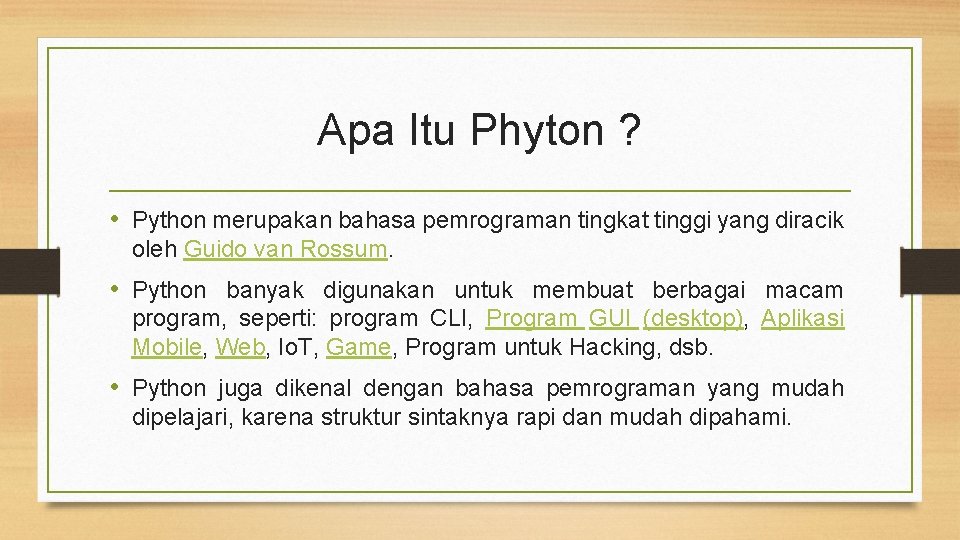 Apa Itu Phyton ?

• Python merupakan bahasa pemrograman tingkat tinggi yang diracik oleh Guido van Rossum.

• Python banyak digunakan untuk membuat berbagai macam program, seperti: program CLI, Program GUI (desktop), Aplikasi Mobile, Web, IoT, Game, Program untuk Hacking, dsb.

• Python juga dikenal dengan bahasa pemrograman yang mudah dipelajari, karena struktur sintaknya rapi dan mudah dipahami.